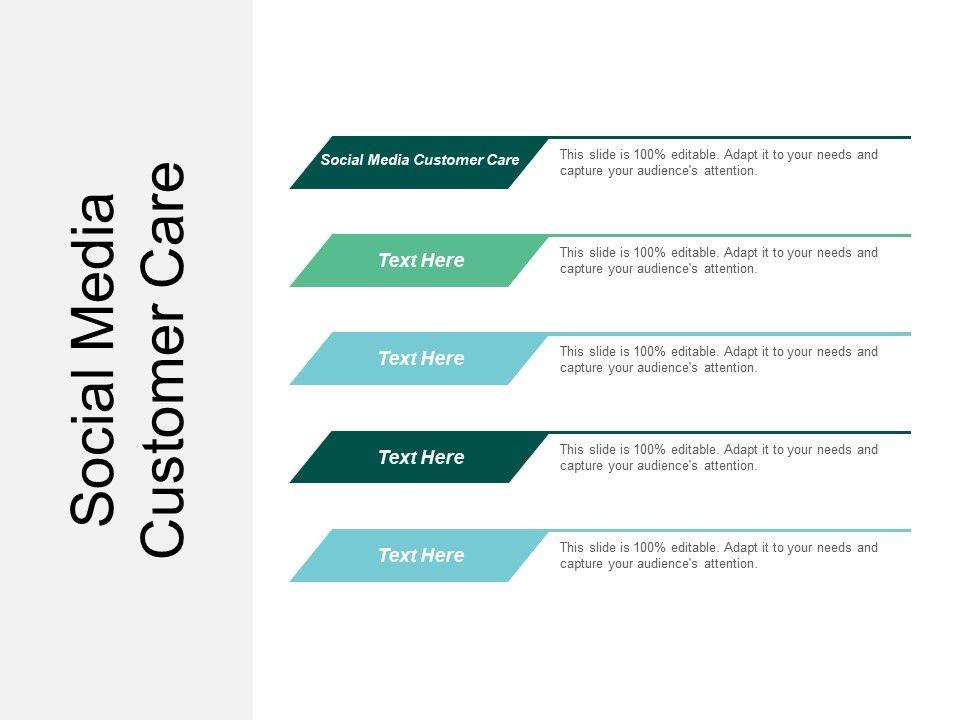 Social Media Customer Care

Social Media Customer Care
This slide is 100% editable. Adapt it to your needs and capture your audience's attention.

Text Here
This slide is 100% editable. Adapt it to your needs and capture your audience's attention.

Text Here
This slide is 100% editable. Adapt it to your needs and capture your audience's attention.

Text Here
This slide is 100% editable. Adapt it to your needs and capture your audience's attention.

Text Here
This slide is 100% editable. Adapt it to your needs and capture your audience's attention.